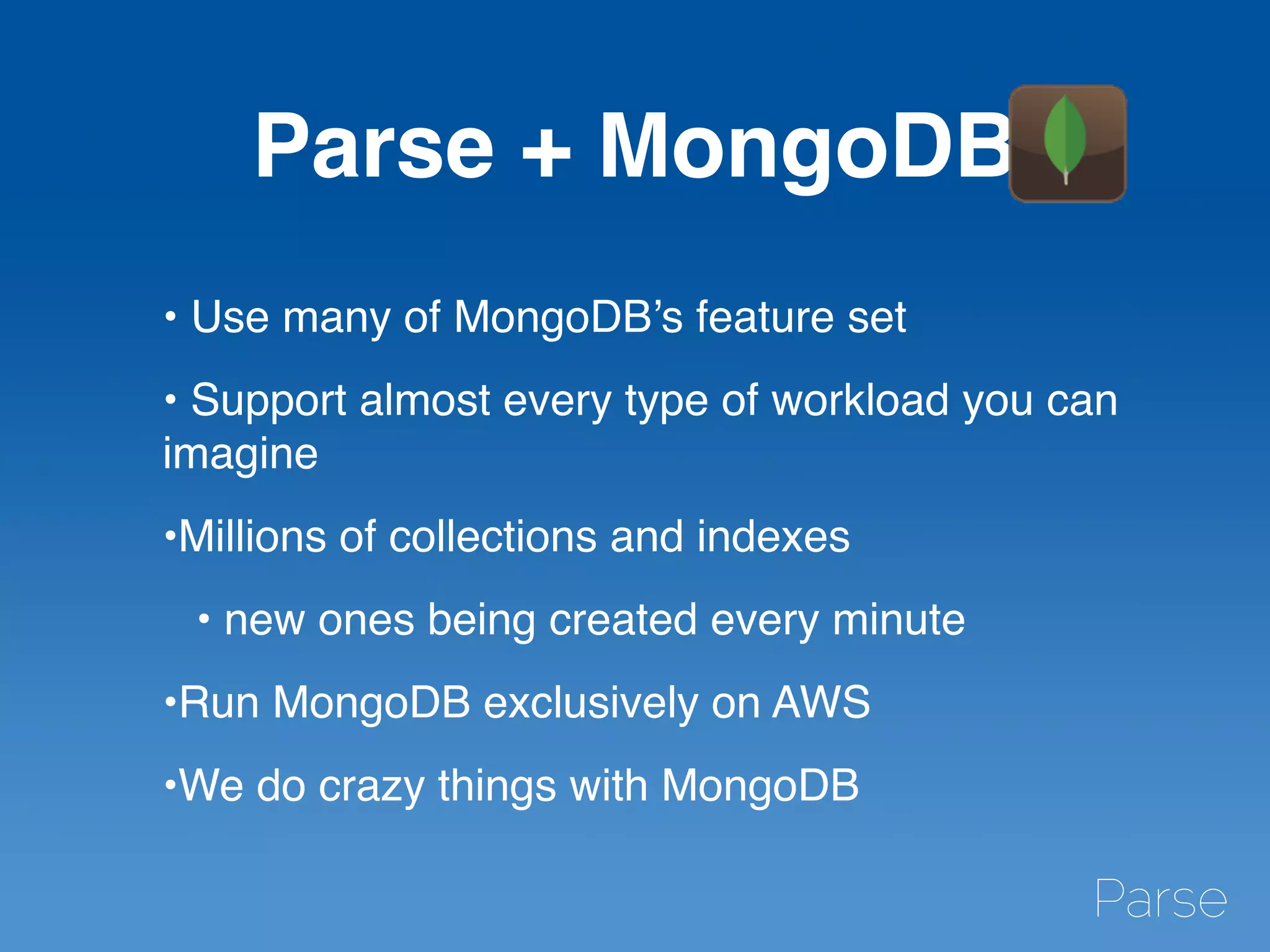 Parse + MongoDB

• Use many of MongoDB's feature set

• Support almost every type of workload you can imagine

•Millions of collections and indexes

• new ones being created every minute

•Run MongoDB exclusively on AWS

•We do crazy things with MongoDB

Parse